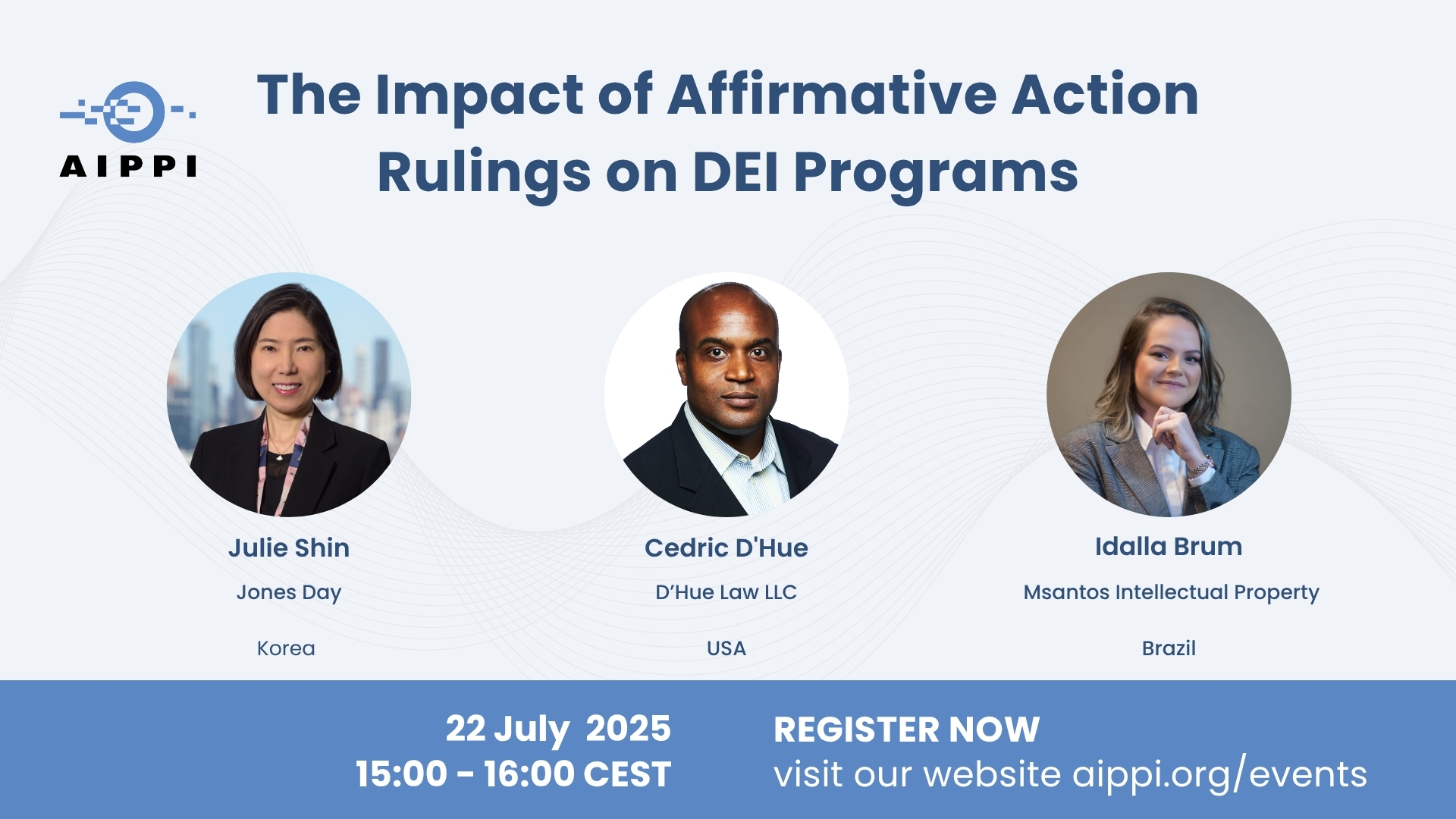 AIPPI

The Impact of Affirmative Action Rulings on DEI Programs

Julie Shin
Jones Day
Korea

Cedric D'Hue
D'Hue Law LLC
USA

Idalla Brum
Msantos Intellectual Property
Brazil

22 July 2025
15:00 - 16:00 CEST

REGISTER NOW
visit our website aippi.org/events